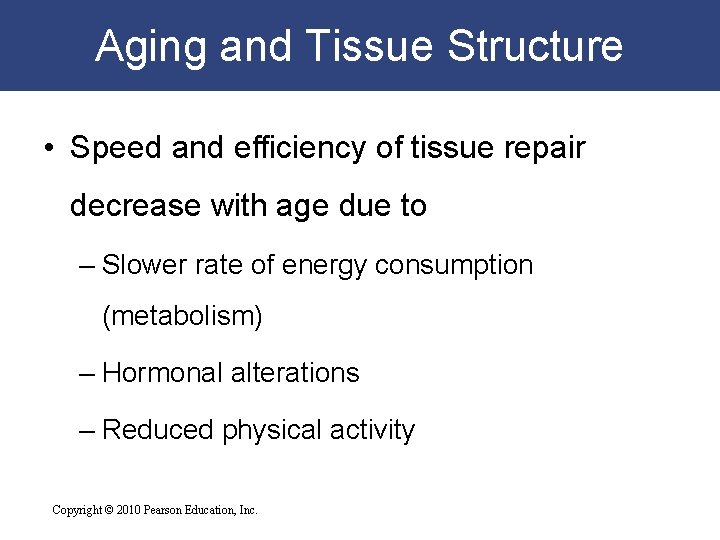 Aging and Tissue Structure

• Speed and efficiency of tissue repair decrease with age due to

– Slower rate of energy consumption (metabolism)

– Hormonal alterations

– Reduced physical activity

Copyright © 2010 Pearson Education, Inc.